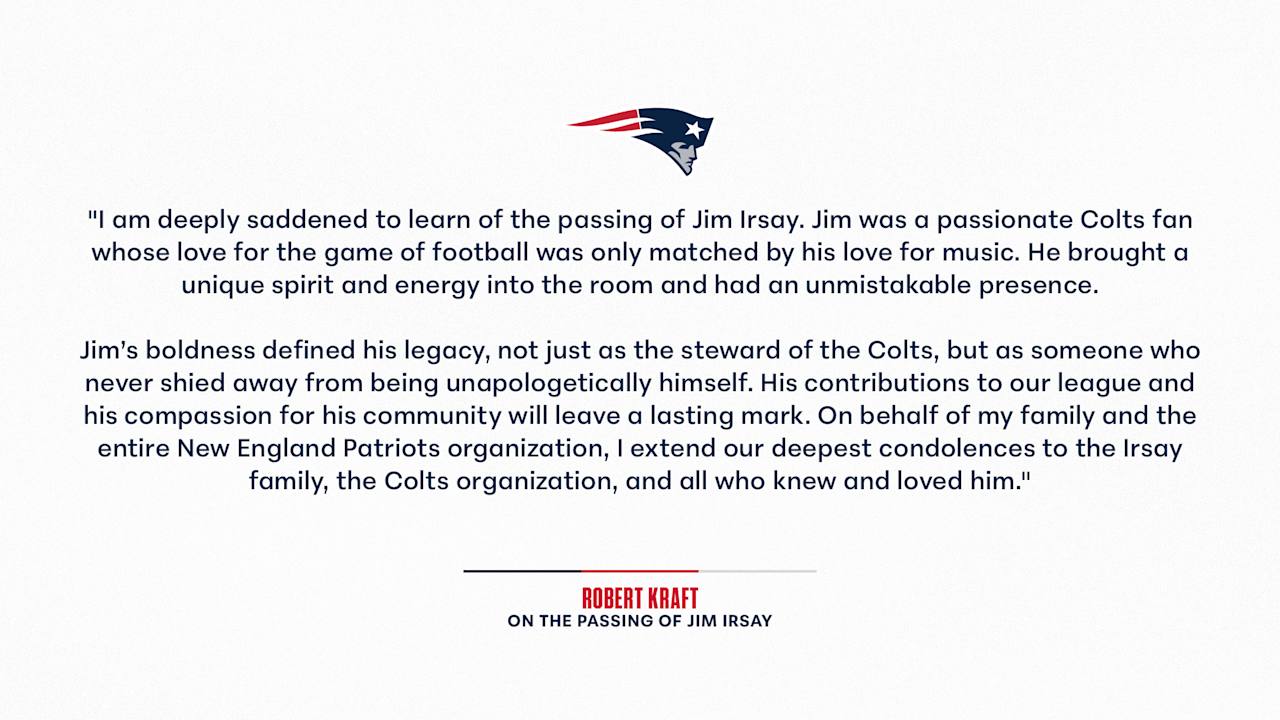 "I am deeply saddened to learn of the passing of Jim Irsay. Jim was a passionate Colts fan whose love for the game of football was only matched by his love for music. He brought a unique spirit and energy into the room and had an unmistakable presence.

Jim's boldness defined his legacy, not just as the steward of the Colts, but as someone who never shied away from being unapologetically himself. His contributions to our league and his compassion for his community will leave a lasting mark. On behalf of my family and the entire New England Patriots organization, I extend our deepest condolences to the Irsay family, the Colts organization, and all who knew and loved him."

ROBERT KRAFT
ON THE PASSING OF JIM IRSAY